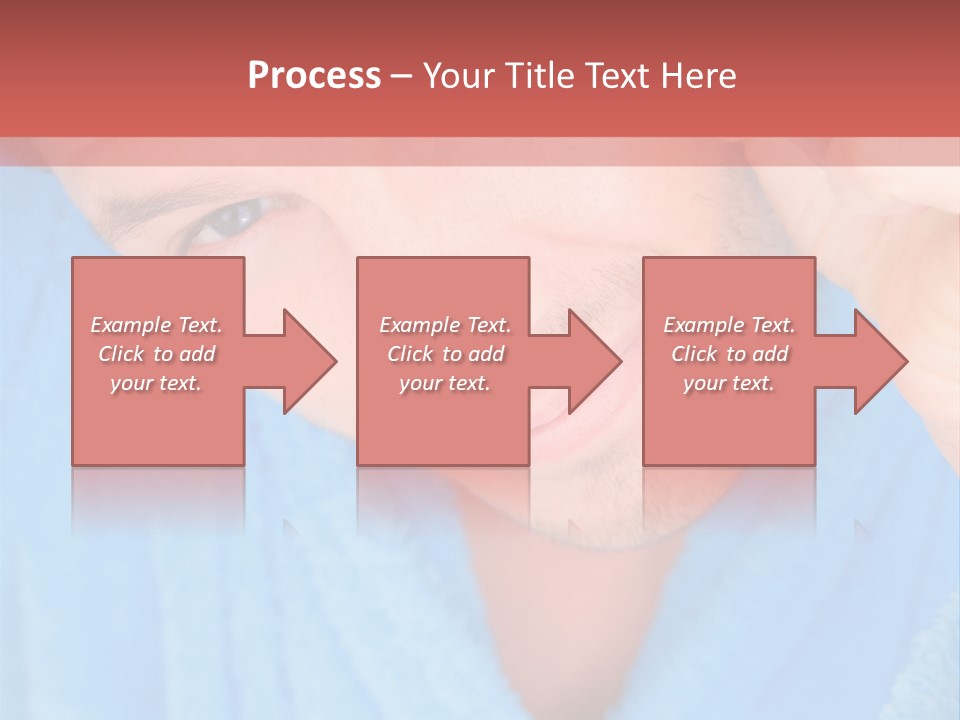 Process – Your Title Text Here

Example Text. Click to add your text.

Example Text. Click to add your text.

Example Text. Click to add your text.